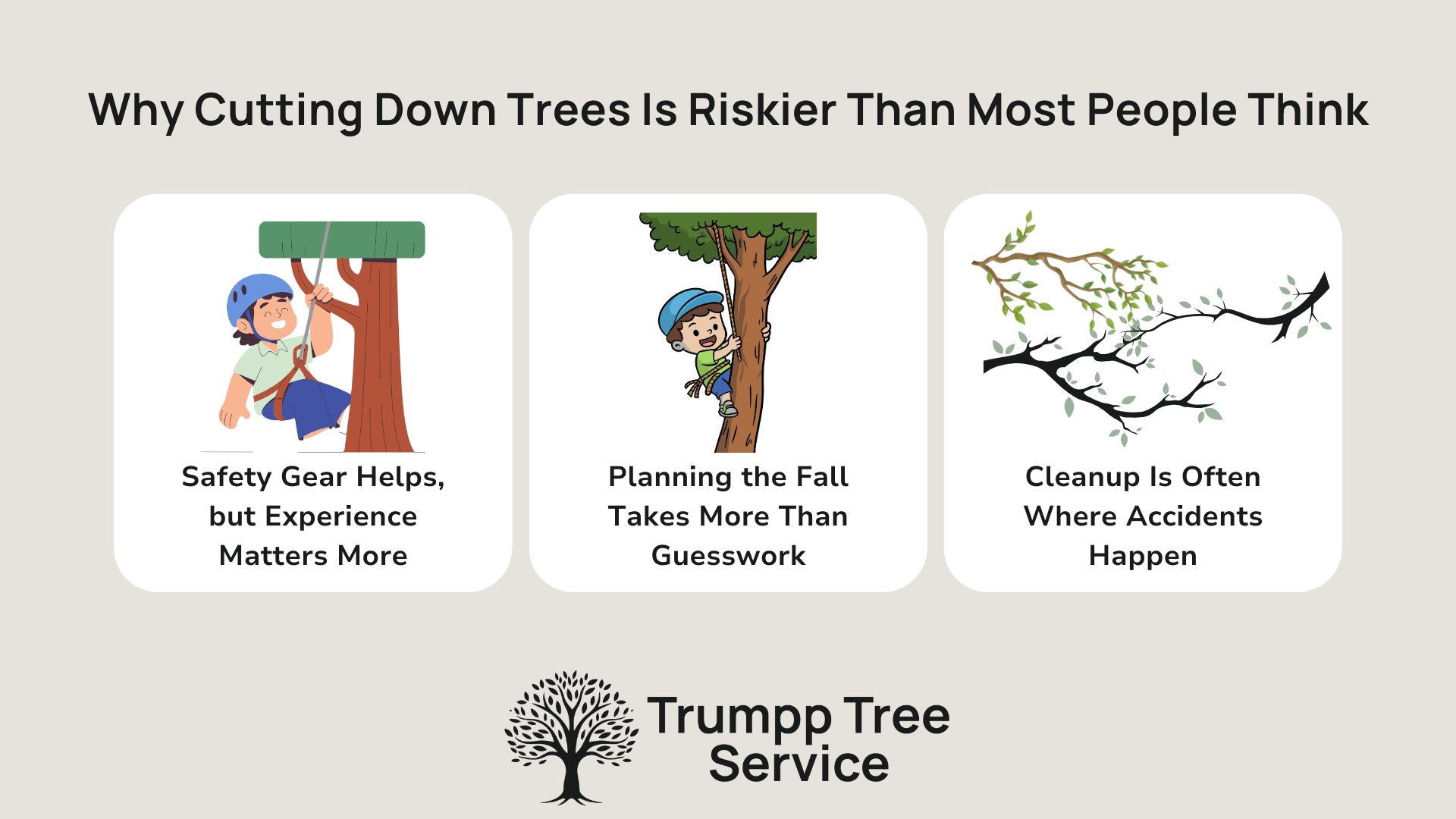 Why Cutting Down Trees Is Riskier Than Most People Think

Safety Gear Helps, but Experience Matters More

Planning the Fall Takes More Than Guesswork

Cleanup Is Often Where Accidents Happen

Trumpp Tree Service